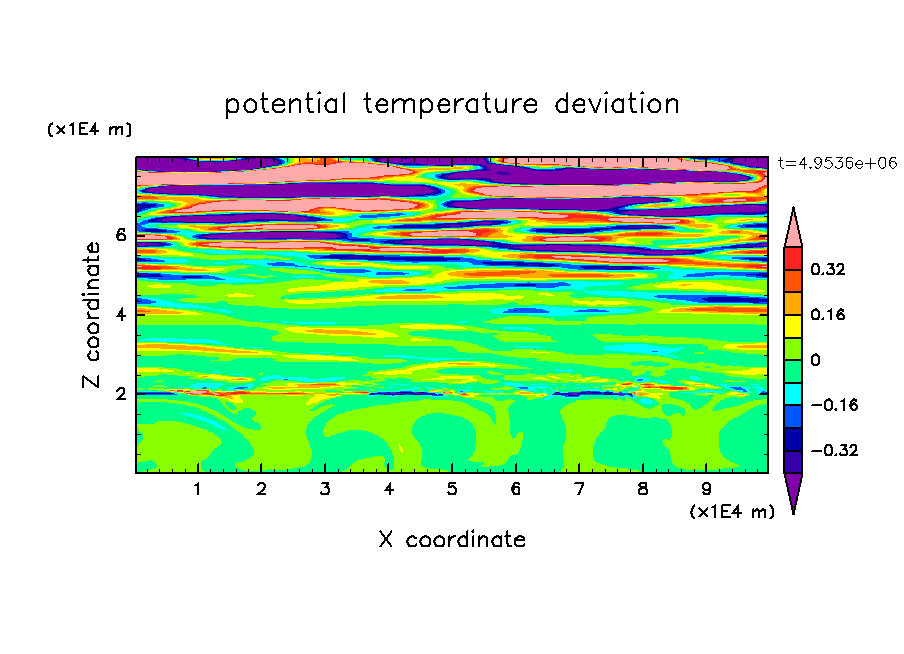 potential temperature deviation

(x1E4 m)

t=4.9536e+06

Z coordinate

6
4
2

0.32
0.16
0
−0.16
−0.32

1 2 3 4 5 6 7 8 9

(x1E4 m)

X coordinate